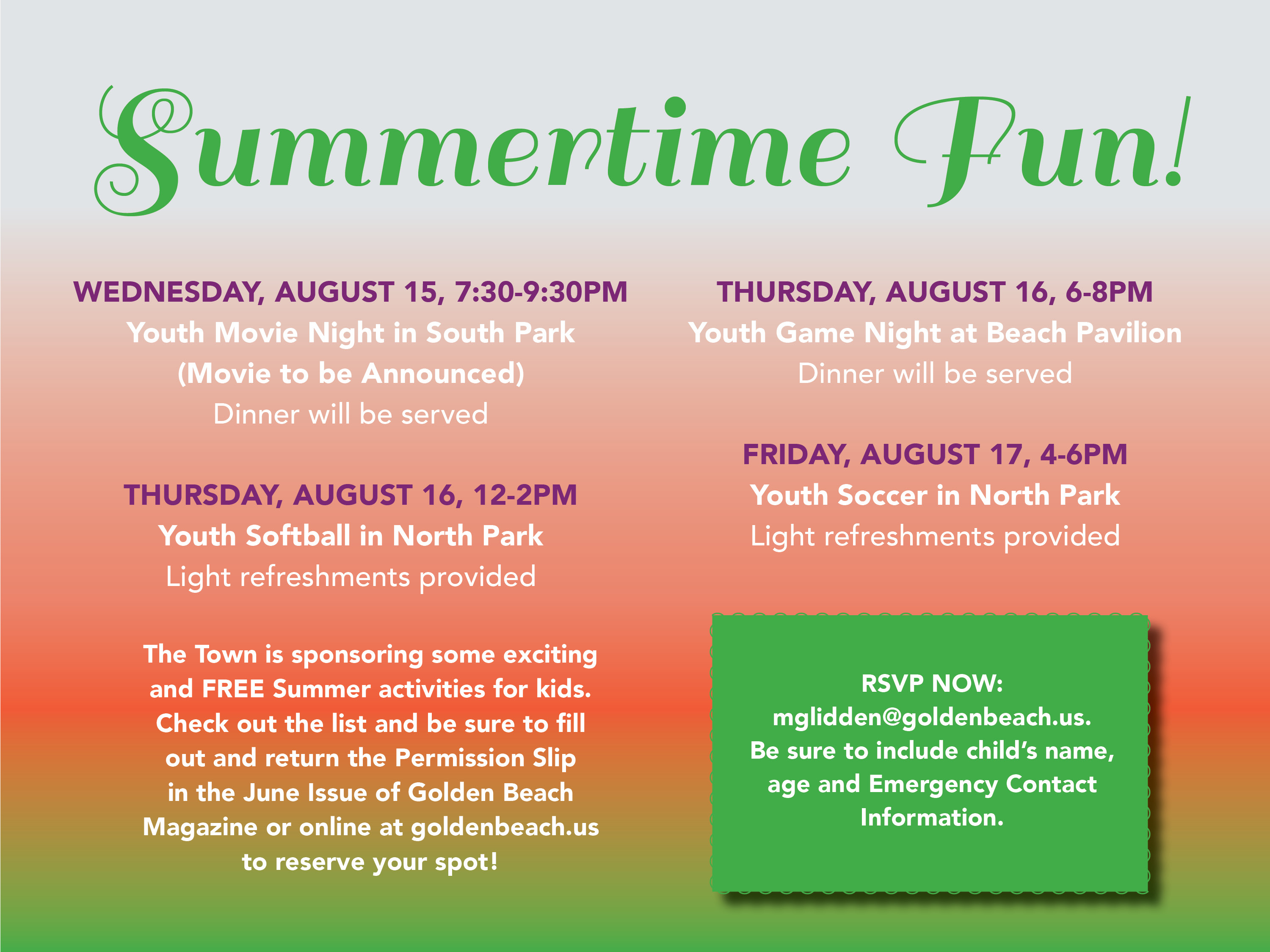 Summertime Fun!

WEDNESDAY, AUGUST 15, 7:30-9:30PM
Youth Movie Night in South Park
(Movie to be Announced)
Dinner will be served

THURSDAY, AUGUST 16, 12-2PM
Youth Softball in North Park
Light refreshments provided

The Town is sponsoring some exciting and FREE Summer activities for kids. Check out the list and be sure to fill out and return the Permission Slip in the June Issue of Golden Beach Magazine or online at goldenbeach.us to reserve your spot!

THURSDAY, AUGUST 16, 6-8PM
Youth Game Night at Beach Pavilion
Dinner will be served

FRIDAY, AUGUST 17, 4-6PM
Youth Soccer in North Park
Light refreshments provided

RSVP NOW:
mglidden@goldenbeach.us.
Be sure to include child's name, age and Emergency Contact Information.